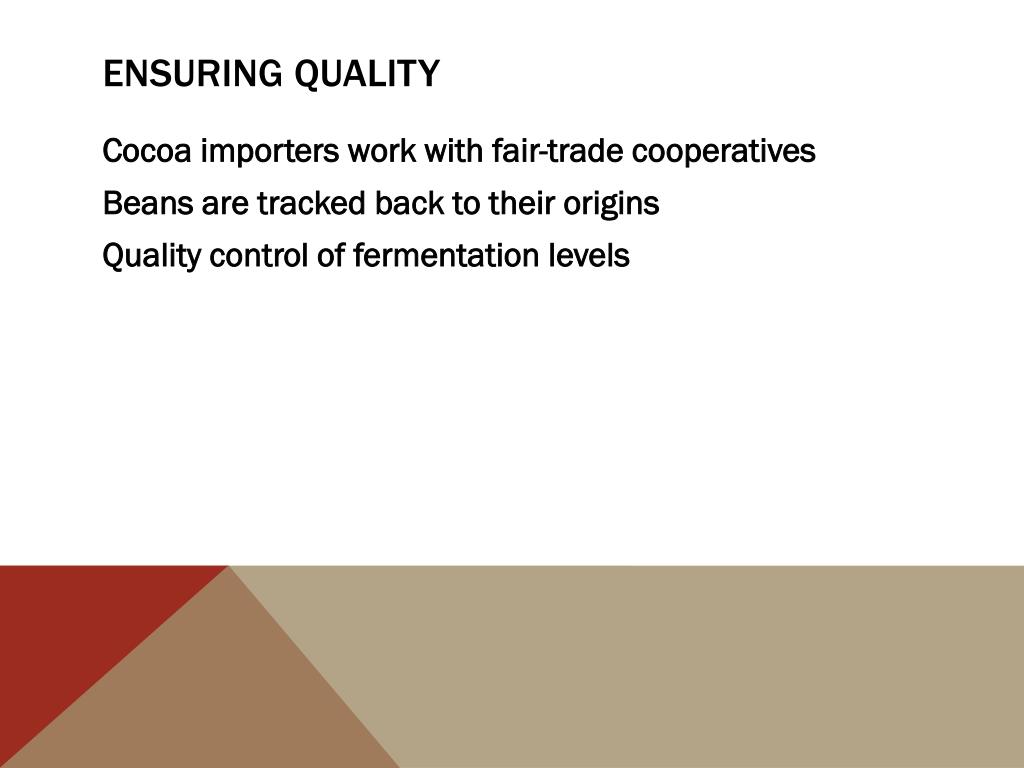 ENSURING QUALITY

Cocoa importers work with fair-trade cooperatives

Beans are tracked back to their origins

Quality control of fermentation levels